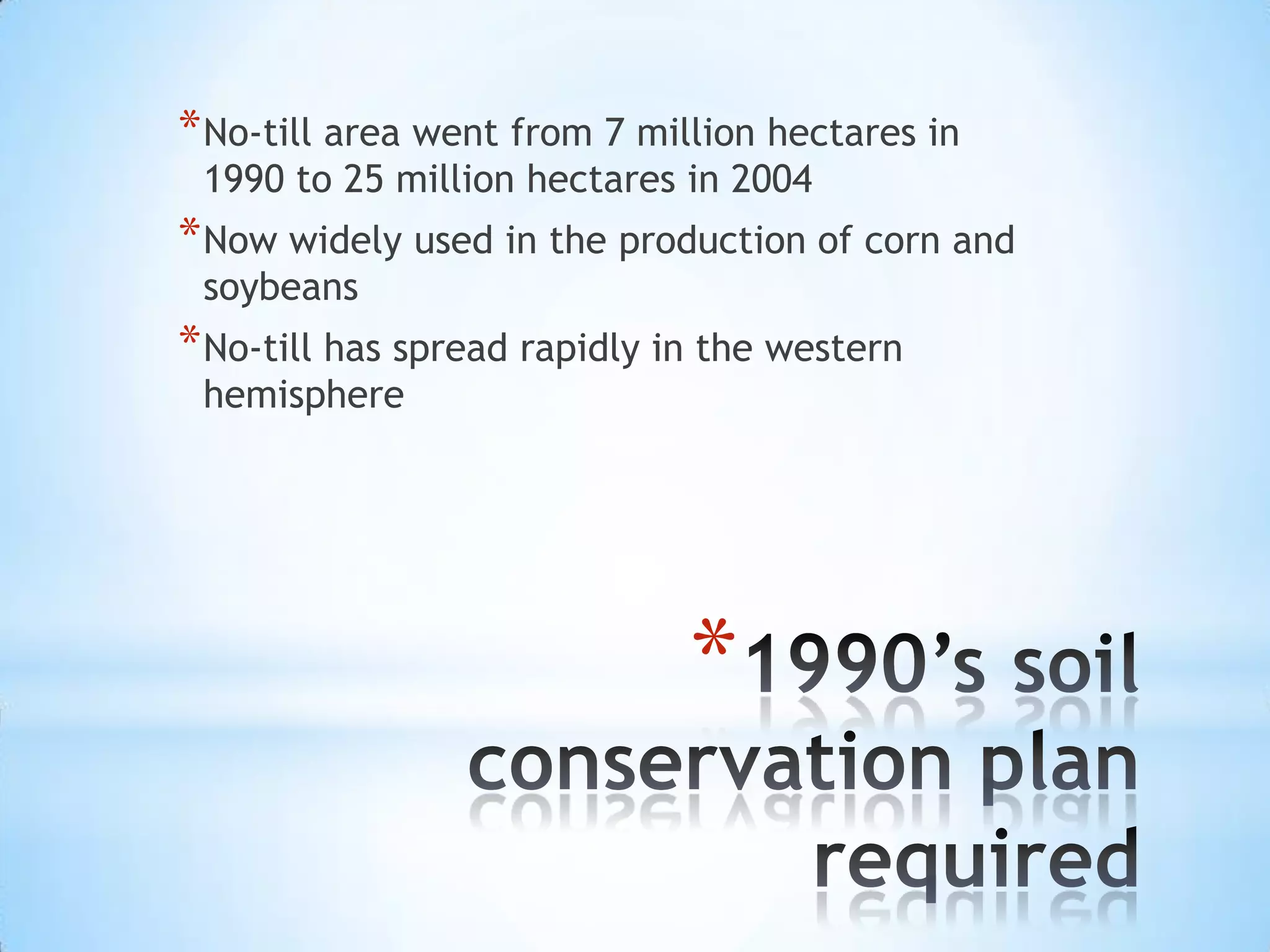 *No-till area went from 7 million hectares in 1990 to 25 million hectares in 2004

*Now widely used in the production of corn and soybeans

*No-till has spread rapidly in the western hemisphere

*1990’s soil conservation plan required